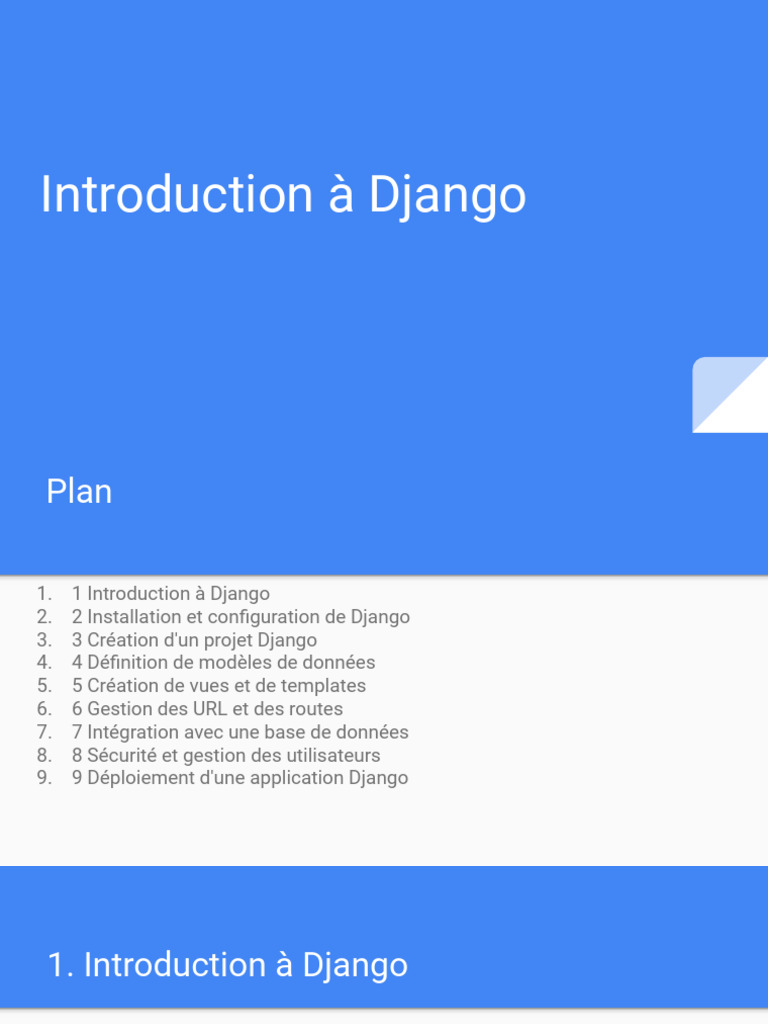 Introduction à Django

Plan

1. 1 Introduction à Django
2. 2 Installation et configuration de Django
3. 3 Création d'un projet Django
4. 4 Définition de modèles de données
5. 5 Création de vues et de templates
6. 6 Gestion des URL et des routes
7. 7 Intégration avec une base de données
8. 8 Sécurité et gestion des utilisateurs
9. 9 Déploiement d'une application Django

1. Introduction à Django